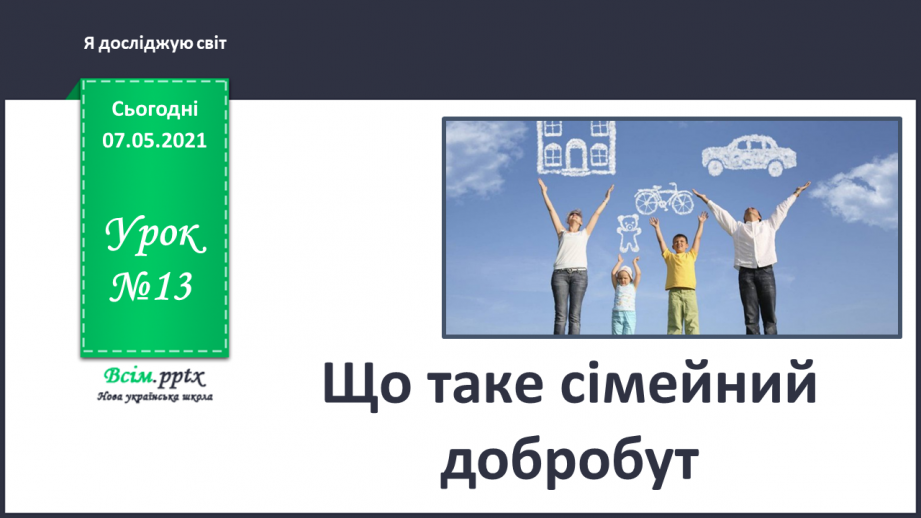 Я досліджую світ

Сьогодні 07.05.2021

Урок №13

Всім.pptx
Нова українська школа

Що таке сімейний добробут